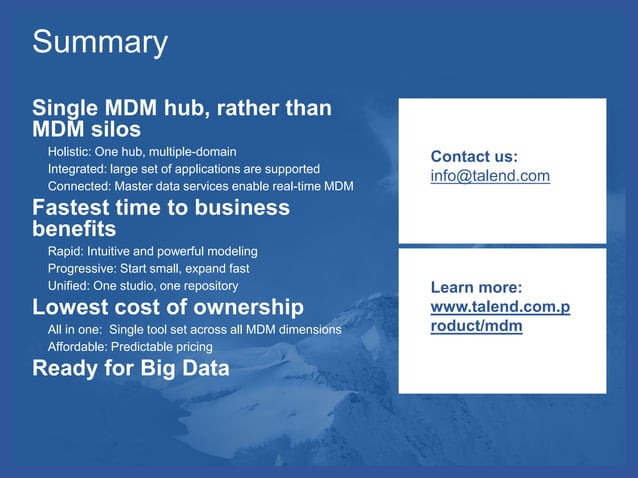 Summary

Single MDM hub, rather than MDM silos

Holistic: One hub, multiple-domain

Integrated: large set of applications are supported

Connected: Master data services enable real-time MDM

Fastest time to business benefits

Rapid: Intuitive and powerful modeling

Progressive: Start small, expand fast

Unified: One studio, one repository

Lowest cost of ownership

All in one: Single tool set across all MDM dimensions

Affordable: Predictable pricing

Ready for Big Data

Contact us:
info@talend.com

Learn more:
www.talend.com.product/mdm